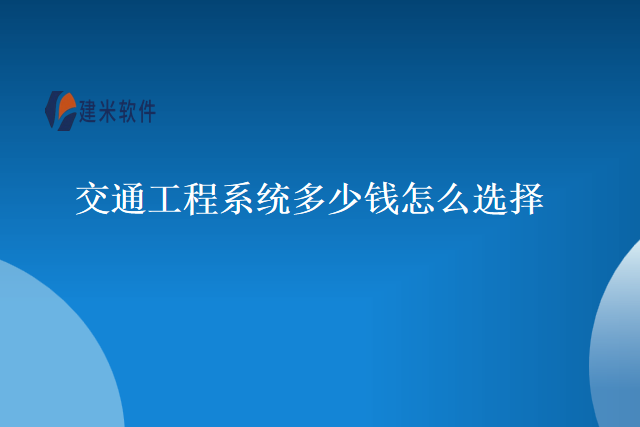 建米软件

交通工程系统多少钱怎么选择